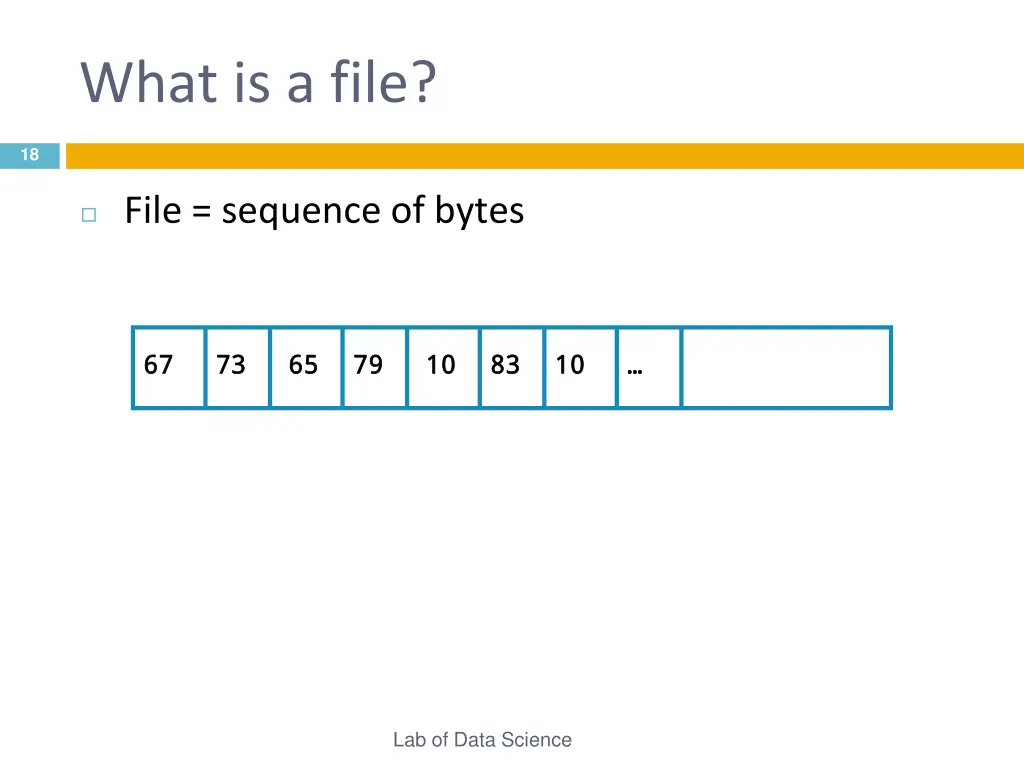 What is a file?

18

File = sequence of bytes

| 67 | 73 | 65 | 79 | 10 | 83 | 10 | … |  |
|---|---|---|---|---|---|---|---|---|

Lab of Data Science